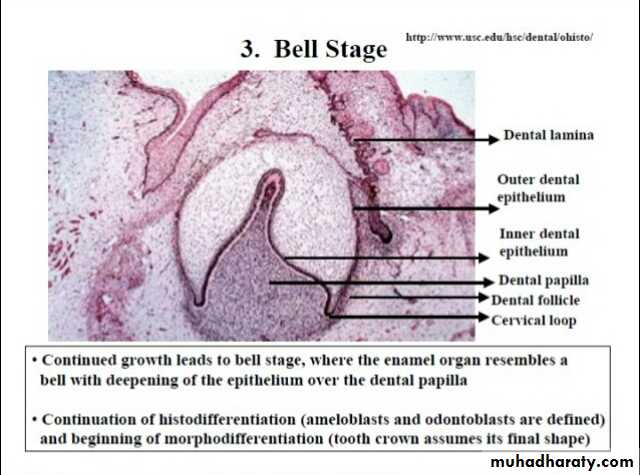 3. Bell Stage

http://www.usc.edu/hsc/dental/ohisto/

Dental lamina

Outer dental epithelium

Inner dental epithelium

Dental papilla

Dental follicle

Cervical loop

• Continued growth leads to bell stage, where the enamel organ resembles a bell with deepening of the epithelium over the dental papilla

• Continuation of histodifferentiation (ameloblasts and odontoblasts are defined) and beginning of morphodifferentiation (tooth crown assumes its final shape)

muhadharaty.com